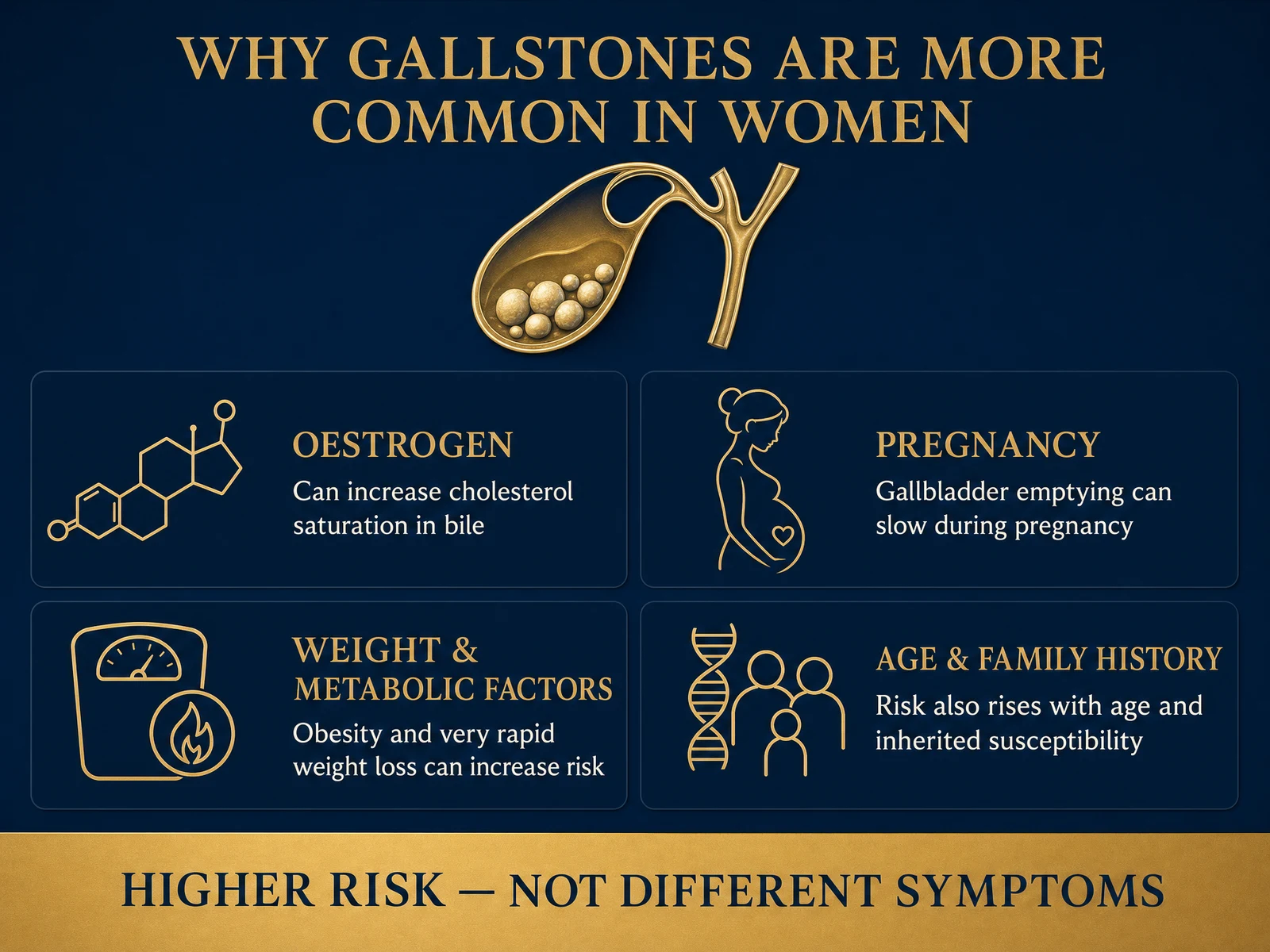 WHY GALLSTONES ARE MORE COMMON IN WOMEN

OESTROGEN
Can increase cholesterol saturation in bile

PREGNANCY
Gallbladder emptying can slow during pregnancy

WEIGHT & METABOLIC FACTORS
Obesity and very rapid weight loss can increase risk

AGE & FAMILY HISTORY
Risk also rises with age and inherited susceptibility

HIGHER RISK — NOT DIFFERENT SYMPTOMS